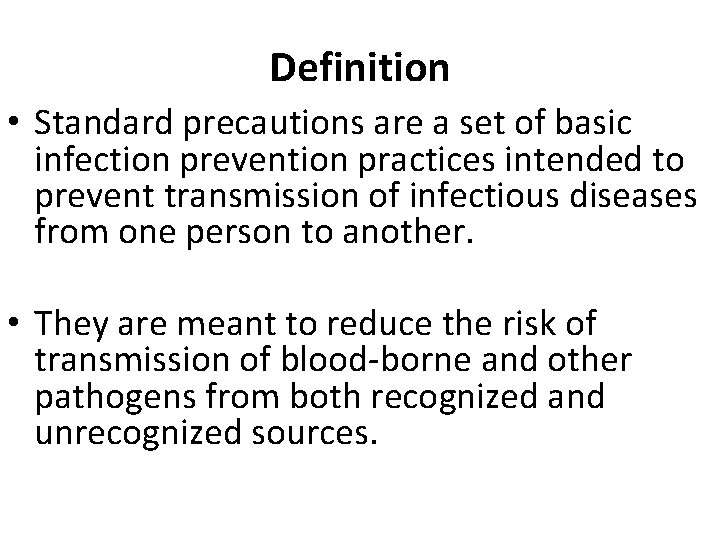 Definition

• Standard precautions are a set of basic infection prevention practices intended to prevent transmission of infectious diseases from one person to another.

• They are meant to reduce the risk of transmission of blood-borne and other pathogens from both recognized and unrecognized sources.